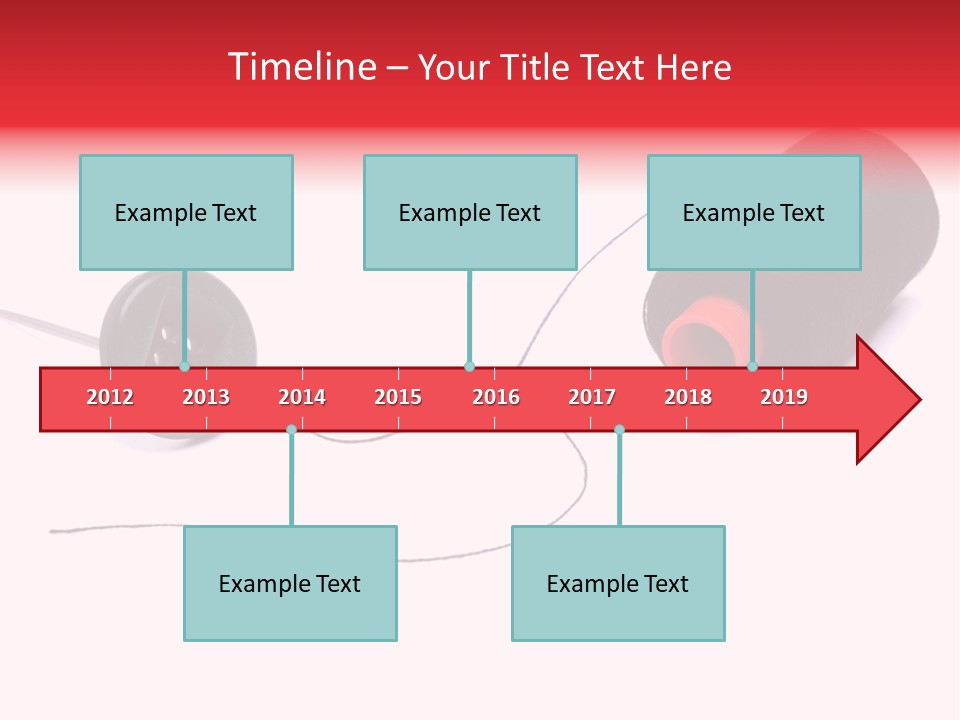 Timeline – Your Title Text Here

Example Text

Example Text

Example Text

2012 2013 2014 2015 2016 2017 2018 2019

Example Text

Example Text